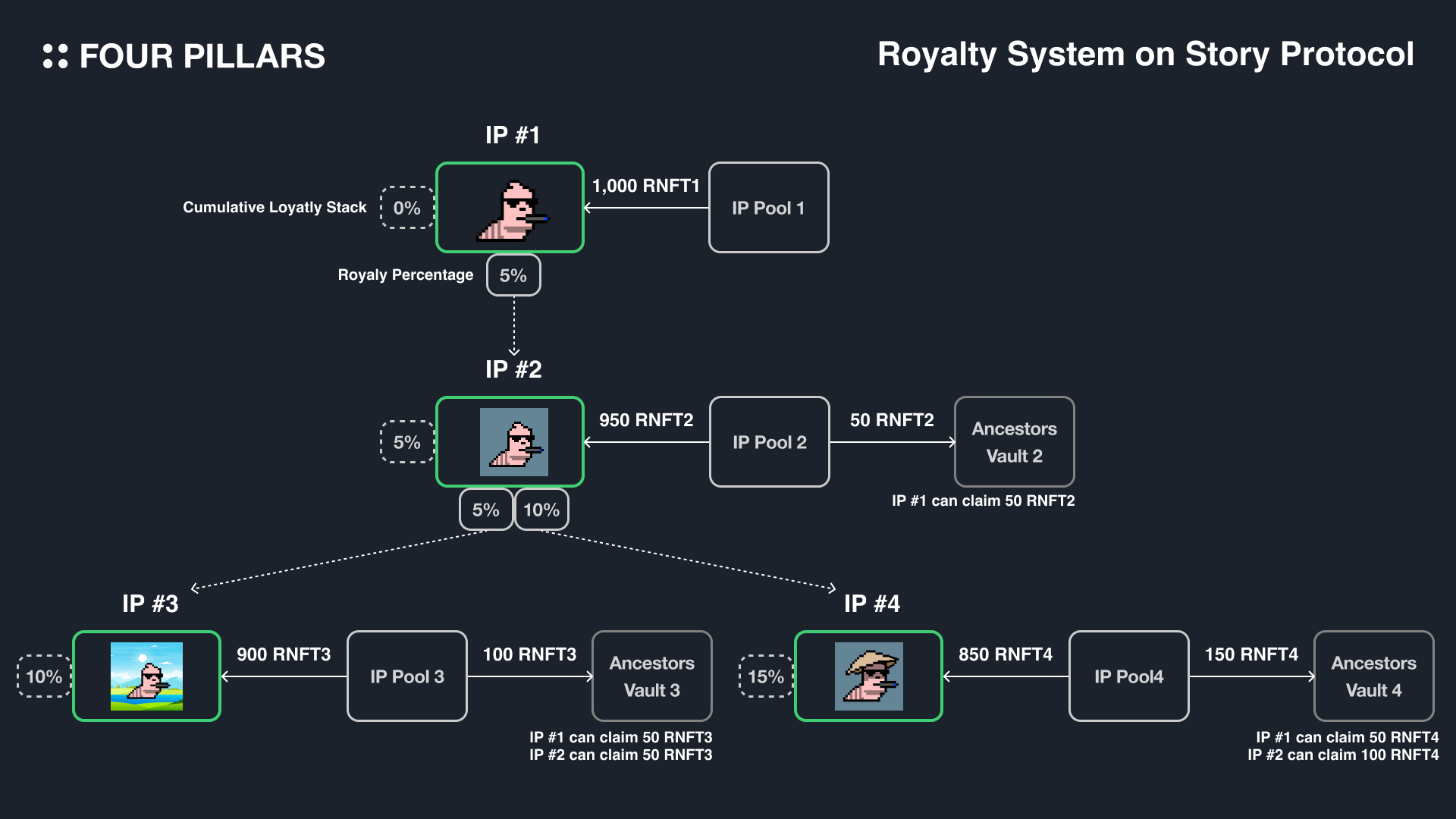 FOUR PILLARS

Royalty System on Story Protocol

IP #1

Cumulative Loyatly Stack 0%

1,000 RNFT1

IP Pool 1

Royaly Percentage 5%

IP #2

5%

950 RNFT2

IP Pool 2

50 RNFT2

Ancestors Vault 2

IP #1 can claim 50 RNFT2

5% 10%

IP #3

10%

900 RNFT3

IP Pool 3

100 RNFT3

Ancestors Vault 3

IP #1 can claim 50 RNFT3
IP #2 can claim 50 RNFT3

IP #4

15%

850 RNFT4

IP Pool4

150 RNFT4

Ancestors Vault 4

IP #1 can claim 50 RNFT4
IP #2 can claim 100 RNFT4